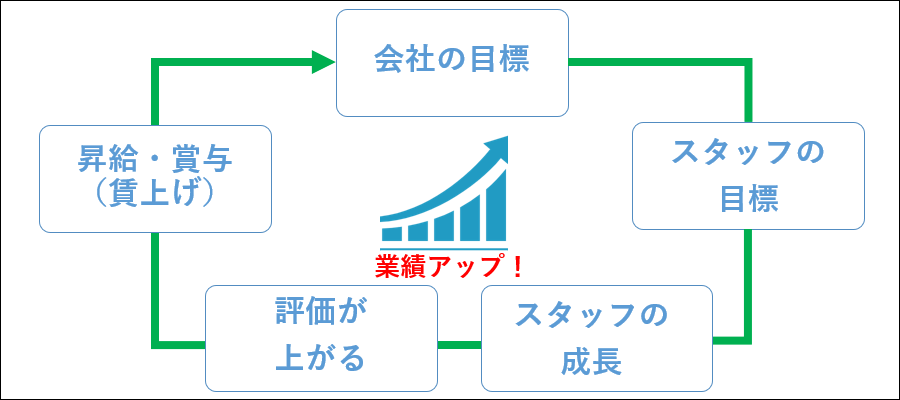 会社の目標

スタッフの目標

スタッフの成長

評価が上がる

昇給・賞与（賃上げ）

業績アップ！